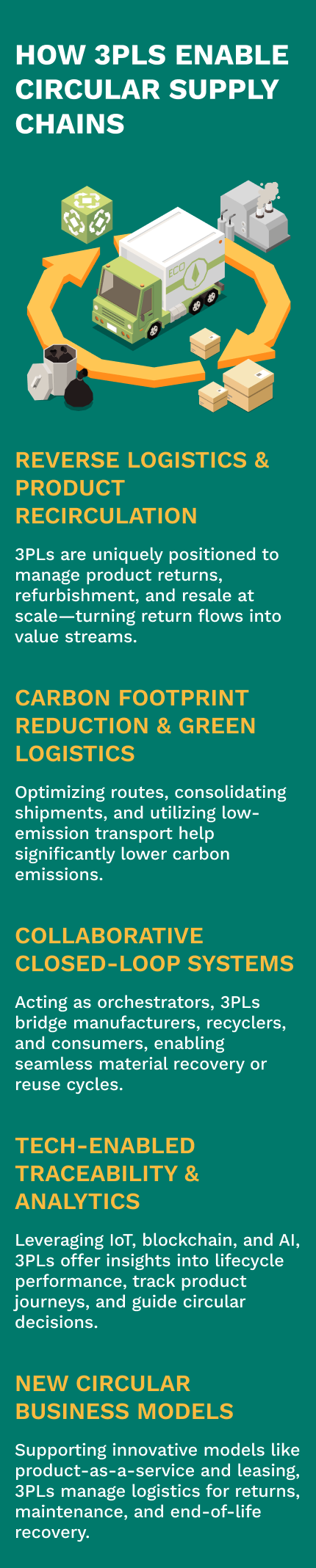 HOW 3PLS ENABLE CIRCULAR SUPPLY CHAINS

ECO

REVERSE LOGISTICS & PRODUCT RECIRCULATION

3PLs are uniquely positioned to manage product returns, refurbishment, and resale at scale—turning return flows into value streams.

CARBON FOOTPRINT REDUCTION & GREEN LOGISTICS

Optimizing routes, consolidating shipments, and utilizing low-emission transport help significantly lower carbon emissions.

COLLABORATIVE CLOSED-LOOP SYSTEMS

Acting as orchestrators, 3PLs bridge manufacturers, recyclers, and consumers, enabling seamless material recovery or reuse cycles.

TECH-ENABLED TRACEABILITY & ANALYTICS

Leveraging IoT, blockchain, and AI, 3PLs offer insights into lifecycle performance, track product journeys, and guide circular decisions.

NEW CIRCULAR BUSINESS MODELS

Supporting innovative models like product-as-a-service and leasing, 3PLs manage logistics for returns, maintenance, and end-of-life recovery.